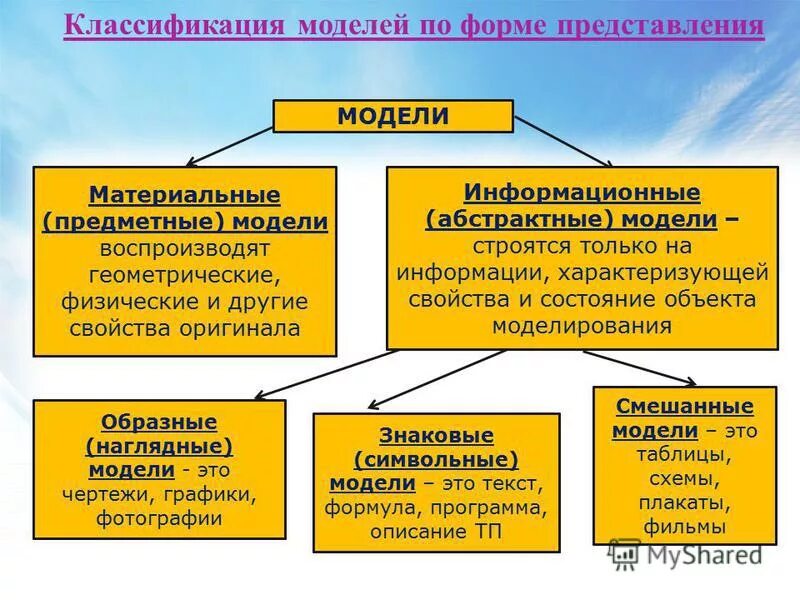 Классификация моделей по форме представления

МОДЕЛИ

Материальные (предметные) модели воспроизводят геометрические, физические и другие свойства оригинала

Информационные (абстрактные) модели – строятся только на информации, характеризующей свойства и состояние объекта моделирования

Образные (наглядные) модели - это чертежи, графики, фотографии

Знаковые (символьные) модели – это текст, формула, программа, описание ТП

Смешанные модели – это таблицы, схемы, плакаты, фильмы

MyShared